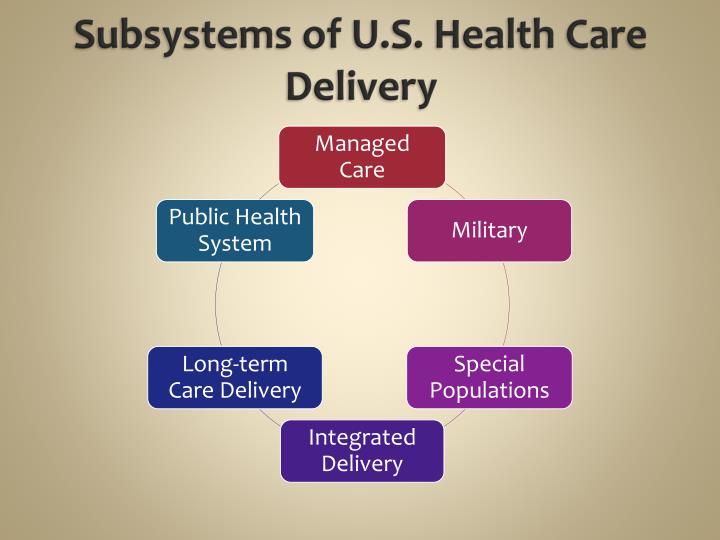 Subsystems of U.S. Health Care Delivery

Managed Care

Military

Special Populations

Integrated Delivery

Long-term Care Delivery

Public Health System